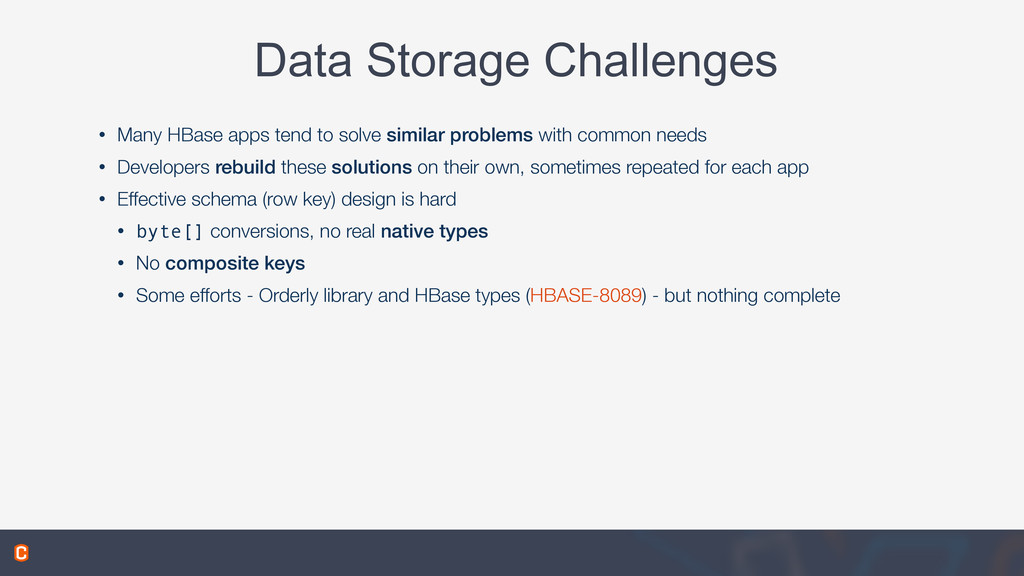 Data Storage Challenges

• Many HBase apps tend to solve similar problems with common needs
• Developers rebuild these solutions on their own, sometimes repeated for each app
• Effective schema (row key) design is hard
 • byte[] conversions, no real native types
 • No composite keys
 • Some efforts - Orderly library and HBase types (HBASE-8089) - but nothing complete

C